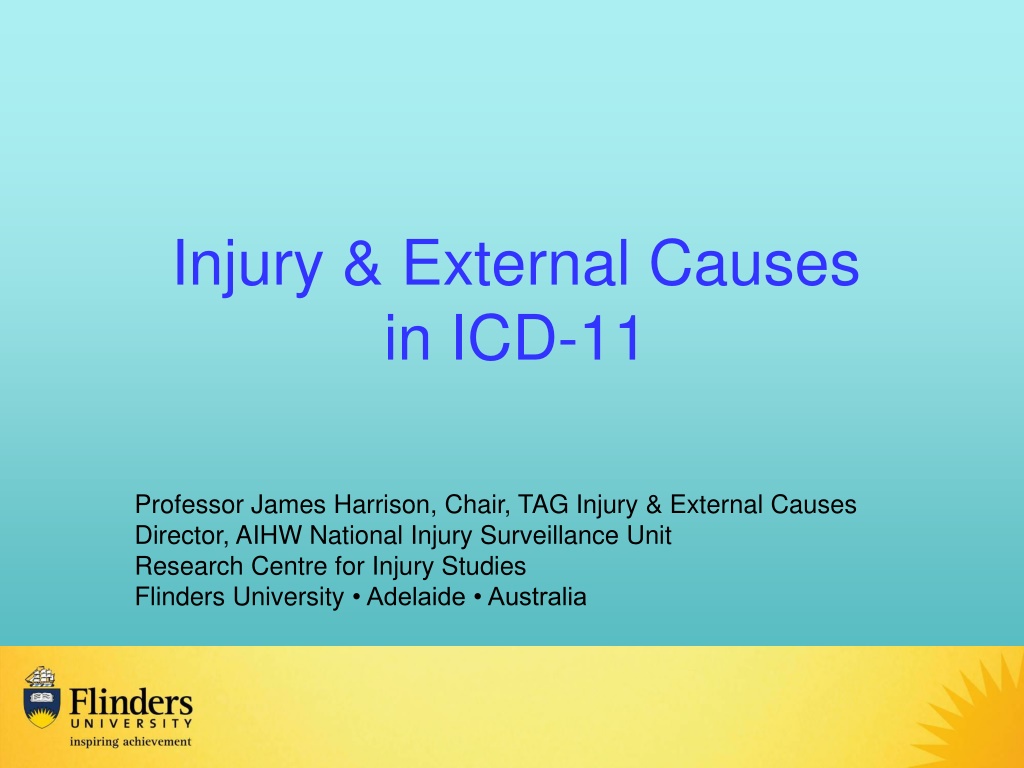 Injury & External Causes in ICD-11

Professor James Harrison, Chair, TAG Injury & External Causes
Director, AIHW National Injury Surveillance Unit
Research Centre for Injury Studies
Flinders University • Adelaide • Australia

Flinders
UNIVERSITY
inspiring achievement